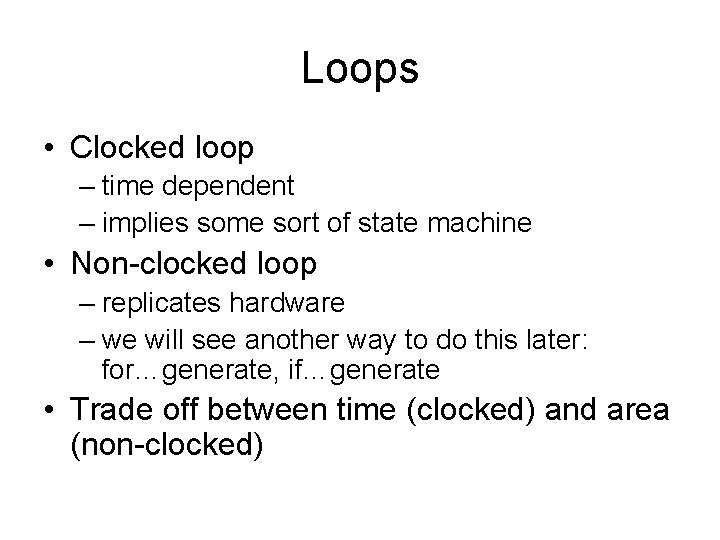 Loops

• Clocked loop
– time dependent
– implies some sort of state machine
• Non-clocked loop
– replicates hardware
– we will see another way to do this later: for…generate, if…generate
• Trade off between time (clocked) and area (non-clocked)